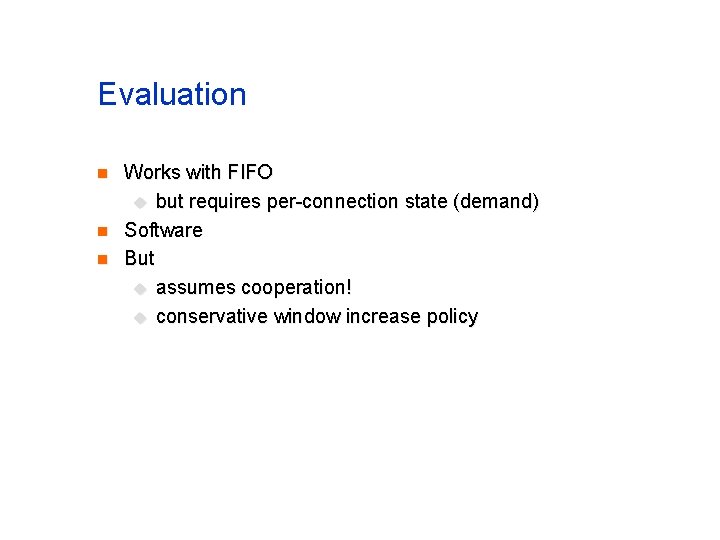 Evaluation

Works with FIFO
but requires per-connection state (demand)
Software
But
assumes cooperation!
conservative window increase policy